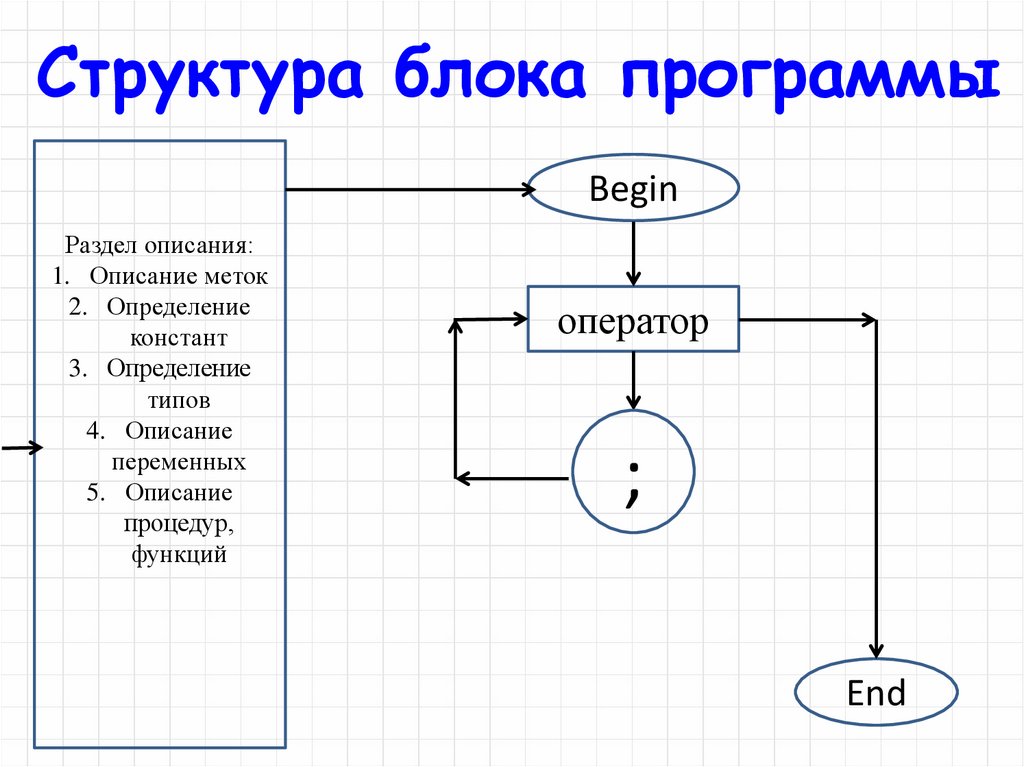 Структура блока программы

Раздел описания:
1. Описание меток
2. Определение констант
3. Определение типов
4. Описание переменных
5. Описание процедур, функций

Begin

оператор

;

End